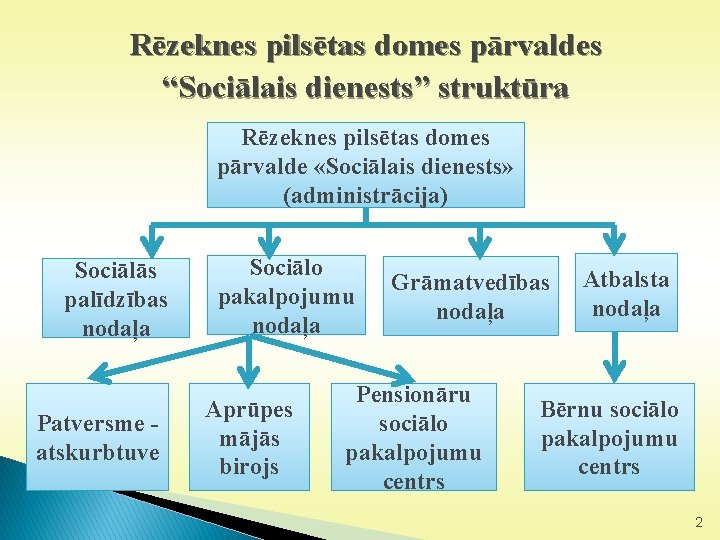 Rēzeknes pilsētas domes pārvaldes “Sociālais dienests” struktūra

Rēzeknes pilsētas domes pārvalde «Sociālais dienests» (administrācija)

Sociālās palīdzības nodaļa

Sociālo pakalpojumu nodaļa

Grāmatvedības nodaļa

Atbalsta nodaļa

Patversme - atskurbtuve

Aprūpes mājās birojs

Pensionāru sociālo pakalpojumu centrs

Bērnu sociālo pakalpojumu centrs

2